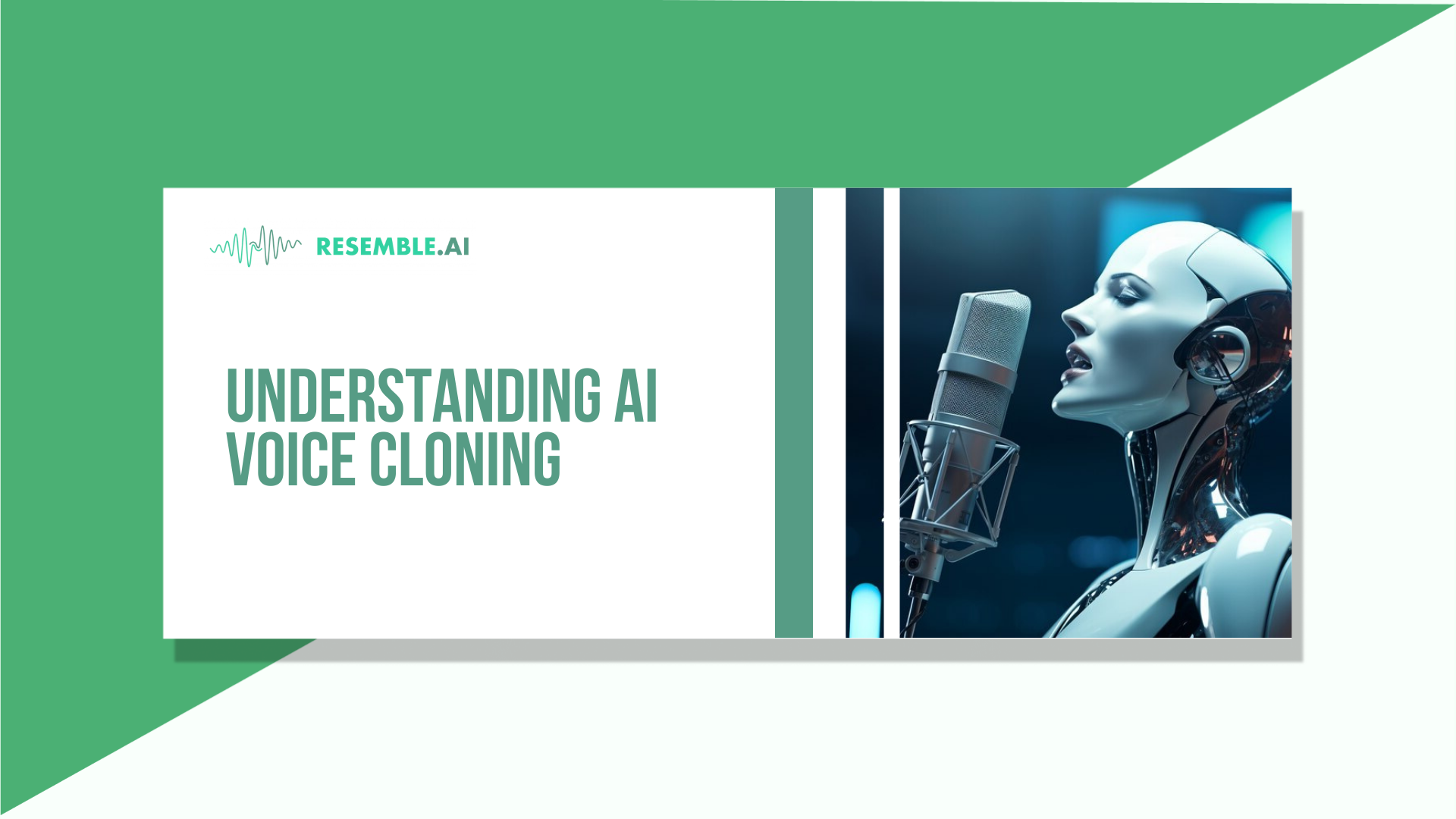 RESEMBLE.AI

UNDERSTANDING AI VOICE CLONING